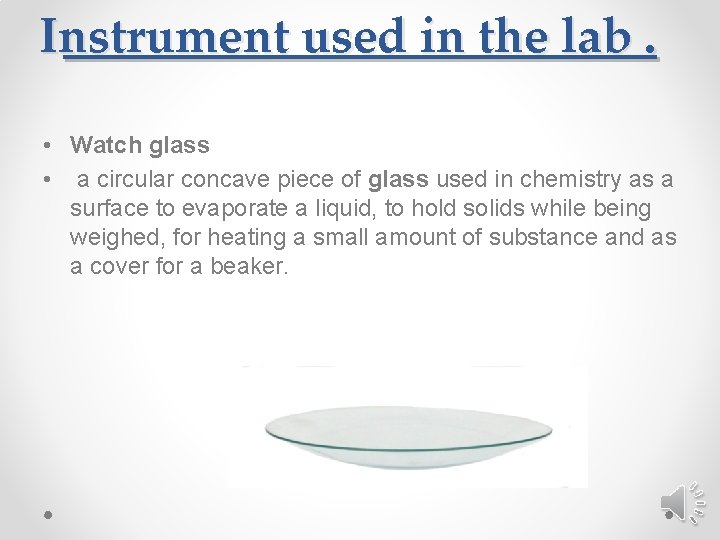 Instrument used in the lab .

• Watch glass
• a circular concave piece of glass used in chemistry as a surface to evaporate a liquid, to hold solids while being weighed, for heating a small amount of substance and as a cover for a beaker.